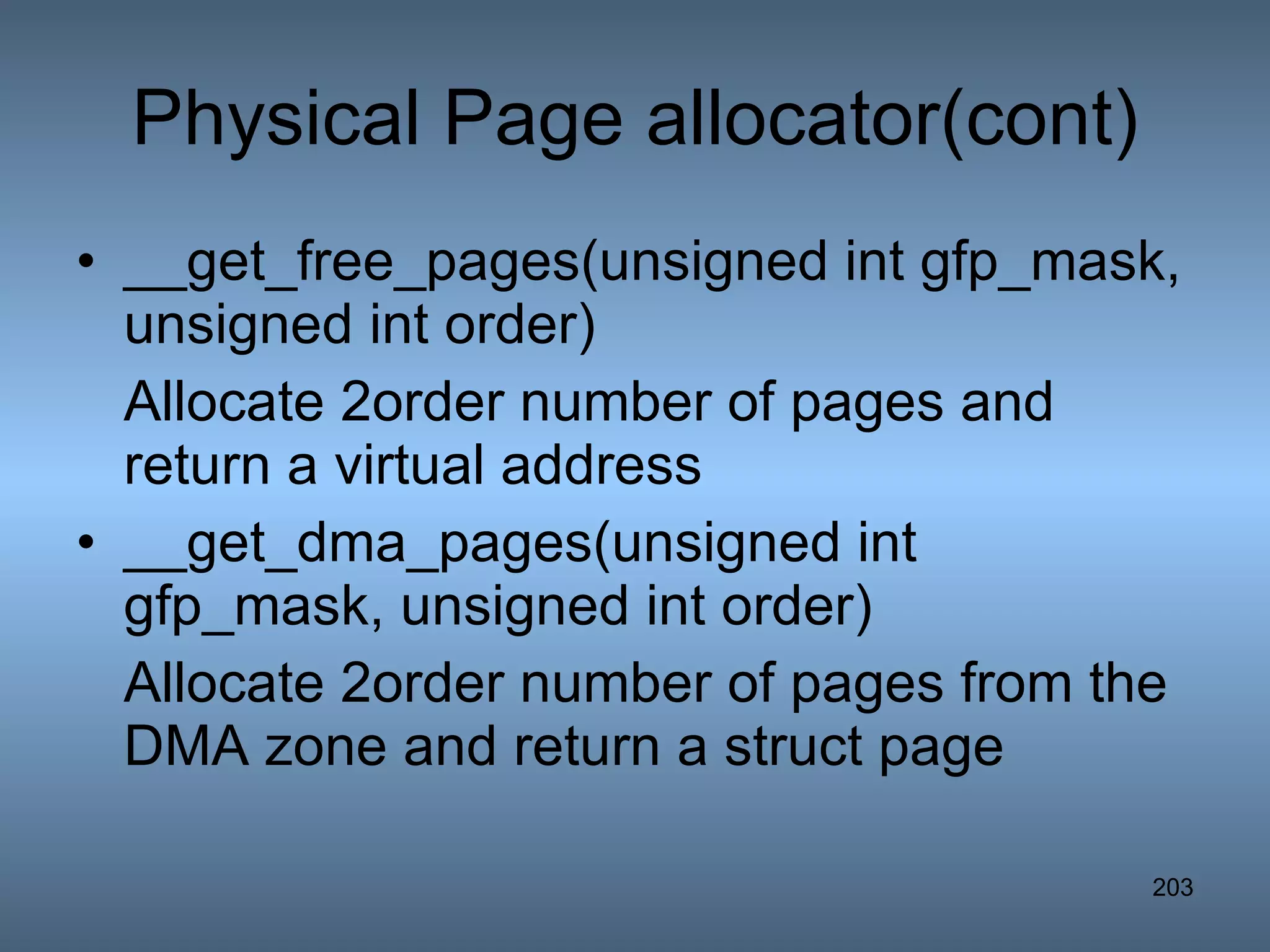 Physical Page allocator(cont)

• __get_free_pages(unsigned int gfp_mask, unsigned int order)

Allocate 2order number of pages and return a virtual address

• __get_dma_pages(unsigned int gfp_mask, unsigned int order)

Allocate 2order number of pages from the DMA zone and return a struct page

203